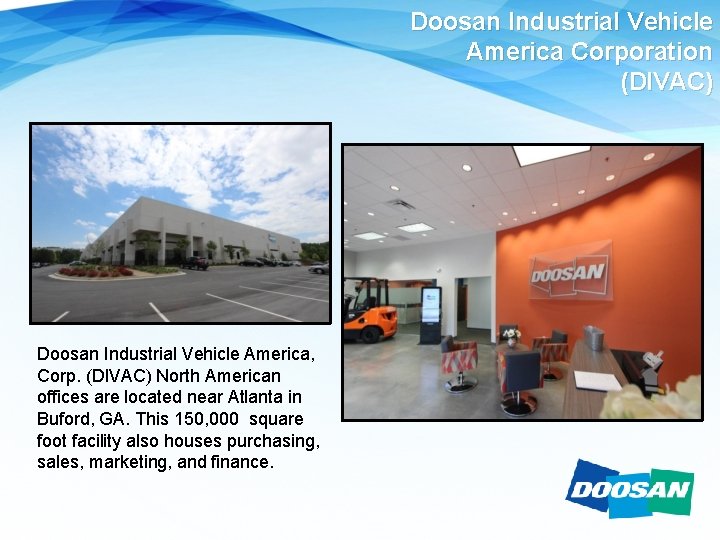 Doosan Industrial Vehicle America Corporation (DIVAC)

DOOSAN

Doosan Industrial Vehicle America, Corp. (DIVAC) North American offices are located near Atlanta in Buford, GA. This 150,000 square foot facility also houses purchasing, sales, marketing, and finance.

DOOSAN